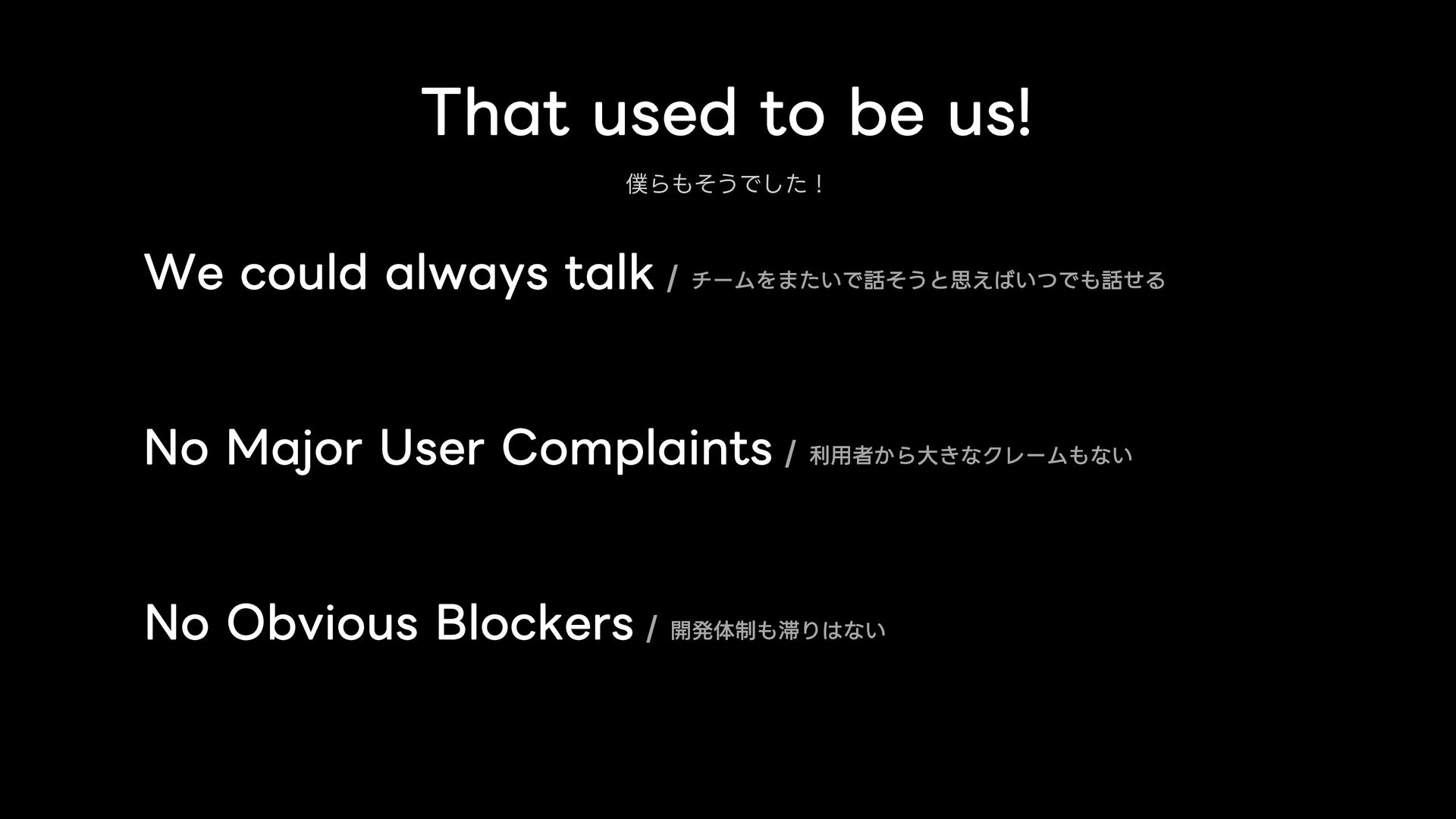 That used to be us!

僕らもそうでした！

We could always talk / チームをまたいで話そうと思えばいつでも話せる

No Major User Complaints / 利用者から大きなクレームもない

No Obvious Blockers / 開発体制も滞りはない